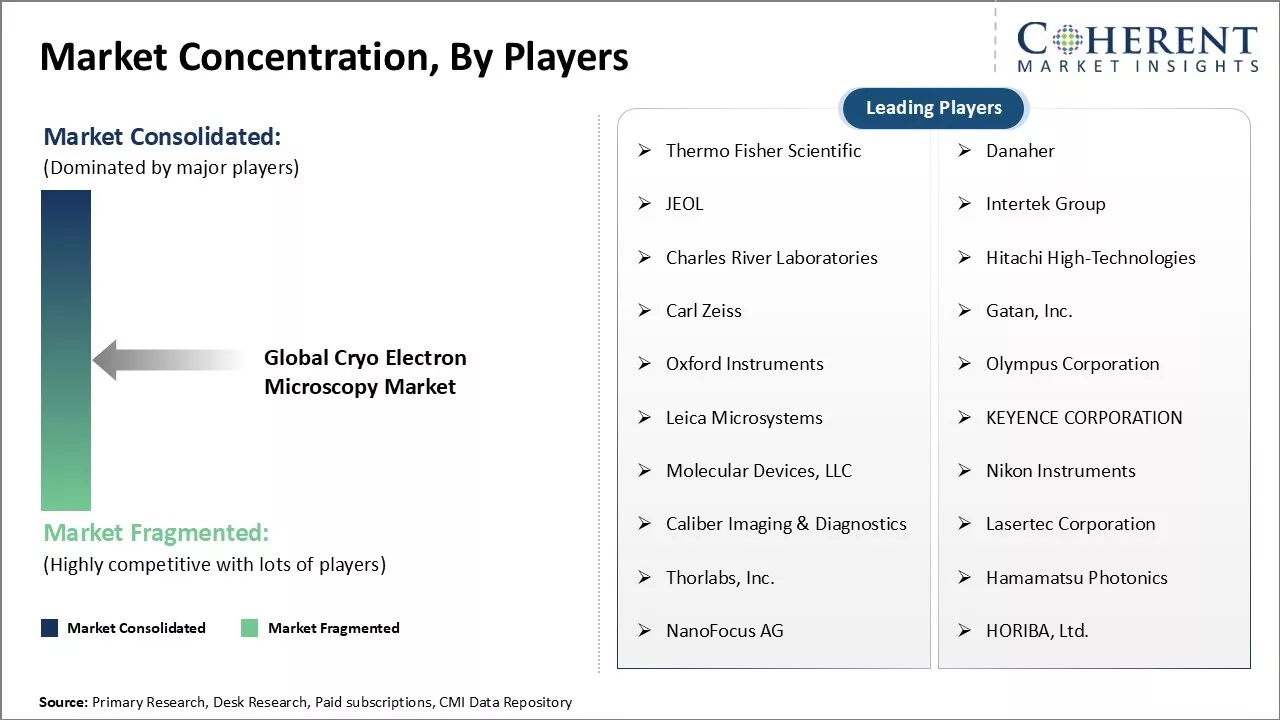 Market Concentration, By Players

COHERENT
MARKET INSIGHTS

Market Consolidated:
(Dominated by major players)

Global Cryo Electron Microscopy Market

Market Fragmented:
(Highly competitive with lots of players)

Market Consolidated Market Fragmented

Leading Players

➢ Thermo Fisher Scientific
➢ JEOL
➢ Charles River Laboratories
➢ Carl Zeiss
➢ Oxford Instruments
➢ Leica Microsystems
➢ Molecular Devices, LLC
➢ Caliber Imaging & Diagnostics
➢ Thorlabs, Inc.
➢ NanoFocus AG

➢ Danaher
➢ Intertek Group
➢ Hitachi High-Technologies
➢ Gatan, Inc.
➢ Olympus Corporation
➢ KEYENCE CORPORATION
➢ Nikon Instruments
➢ Lasertec Corporation
➢ Hamamatsu Photonics
➢ HORIBA, Ltd.

Source: Primary Research, Desk Research, Paid subscriptions, CMI Data Repository